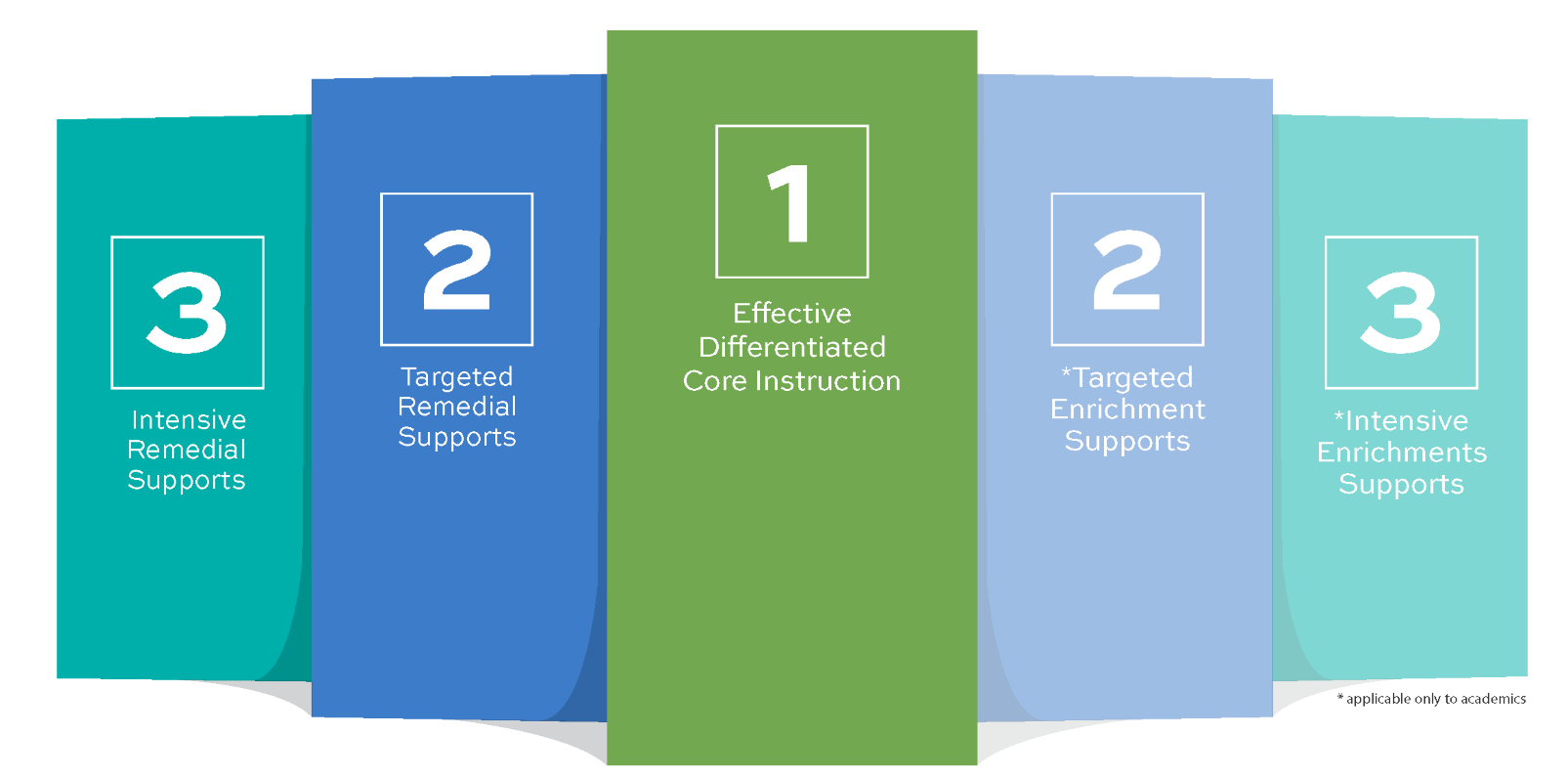 3

Intensive Remedial Supports

2

Targeted Remedial Supports

1

Effective Differentiated Core Instruction

2

*Targeted Enrichment Supports

3

*Intensive Enrichments Supports

* applicable only to academics